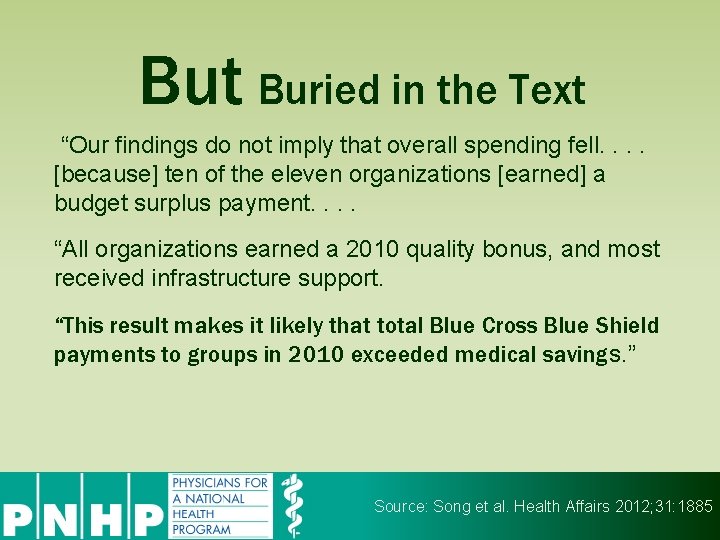 But Buried in the Text

“Our findings do not imply that overall spending fell. . . . [because] ten of the eleven organizations [earned] a budget surplus payment. . . .

“All organizations earned a 2010 quality bonus, and most received infrastructure support.

“This result makes it likely that total Blue Cross Blue Shield payments to groups in 2010 exceeded medical savings.”

PNHP PHYSICIANS FOR A NATIONAL HEALTH PROGRAM

Source: Song et al. Health Affairs 2012;31:1885